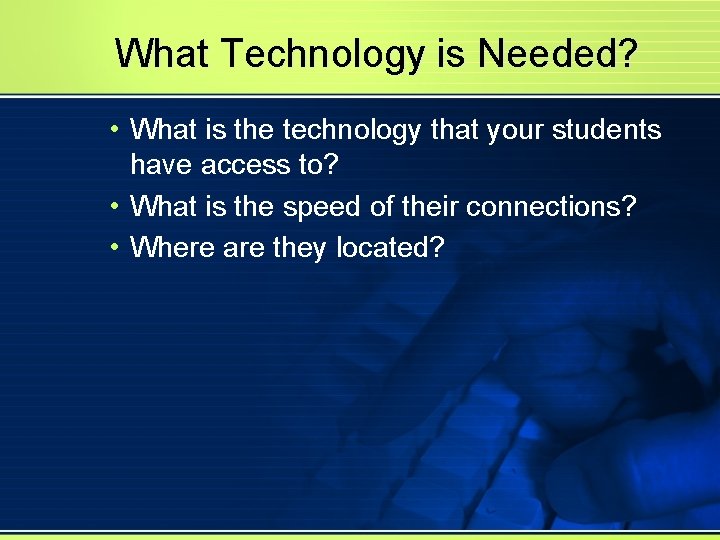 What Technology is Needed?

• What is the technology that your students have access to?
• What is the speed of their connections?
• Where are they located?